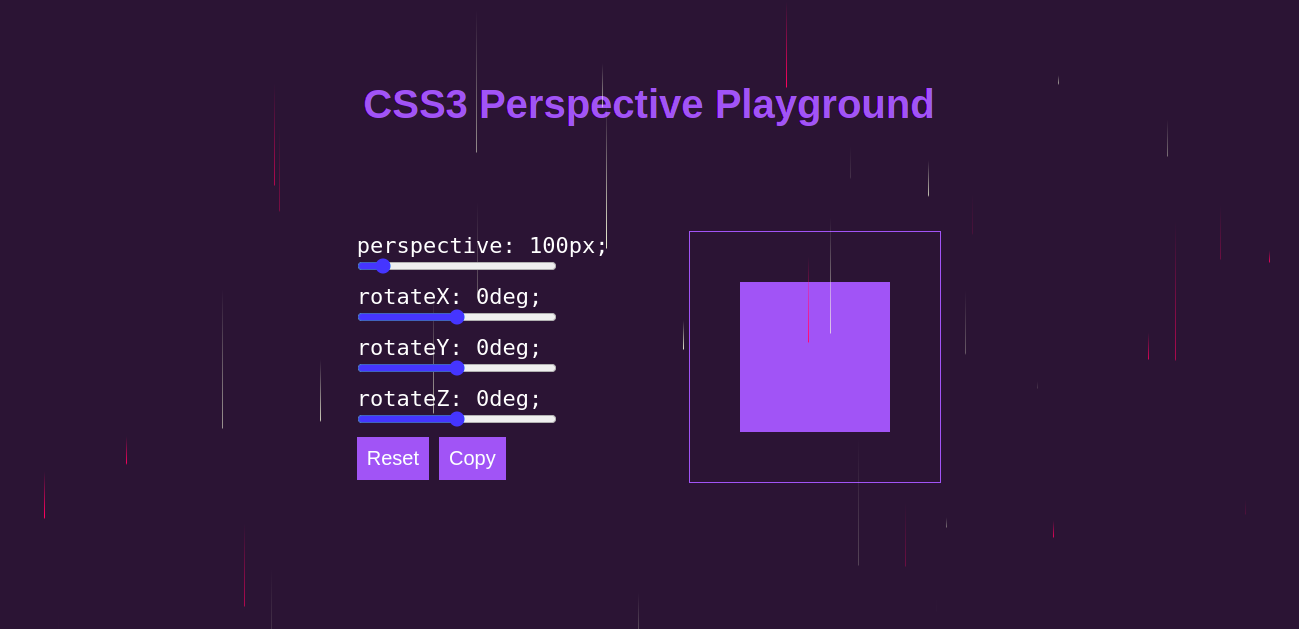 CSS3 Perspective Playground

perspective: 100px;

rotateX: 0deg;

rotateY: 0deg;

rotateZ: 0deg;

Reset Copy